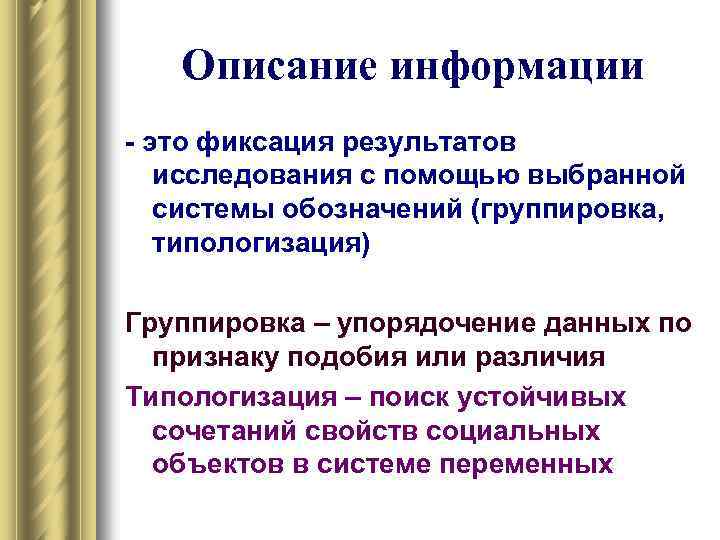 Описание информации

- это фиксация результатов исследования с помощью выбранной системы обозначений (группировка, типологизация)

Группировка – упорядочение данных по признаку подобия или различия

Типологизация – поиск устойчивых сочетаний свойств социальных объектов в системе переменных